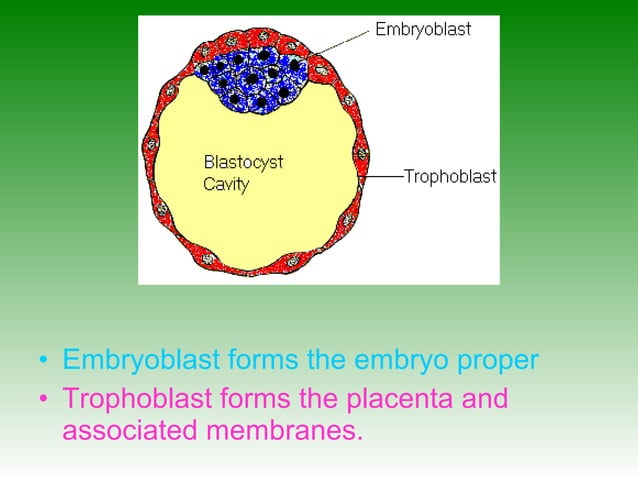 Embryoblast

Blastocyst Cavity

Trophoblast

• Embryoblast forms the embryo proper
• Trophoblast forms the placenta and associated membranes.